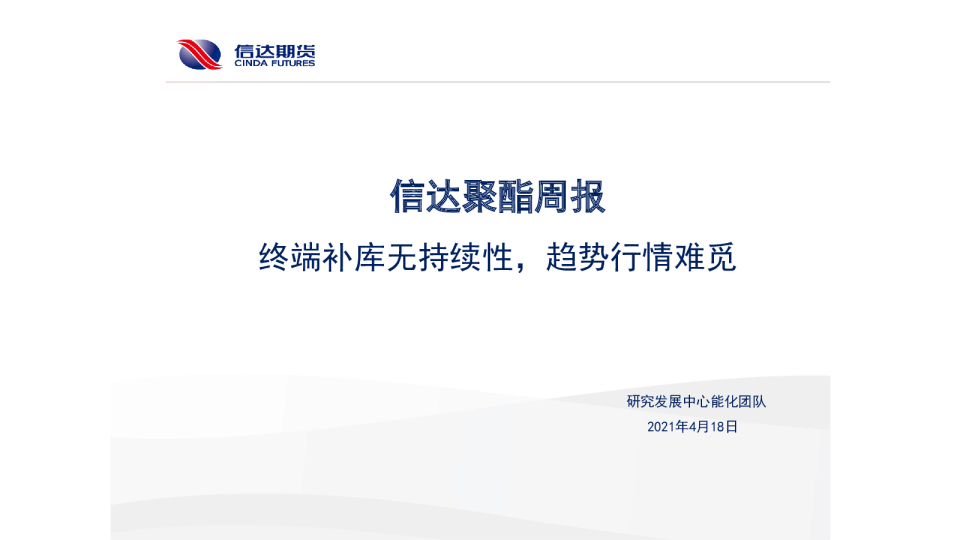 信达期货
CINDA FUTURES

信达聚酯周报

终端补库无持续性，趋势行情难觅

研究发展中心能化团队

2021年4月18日